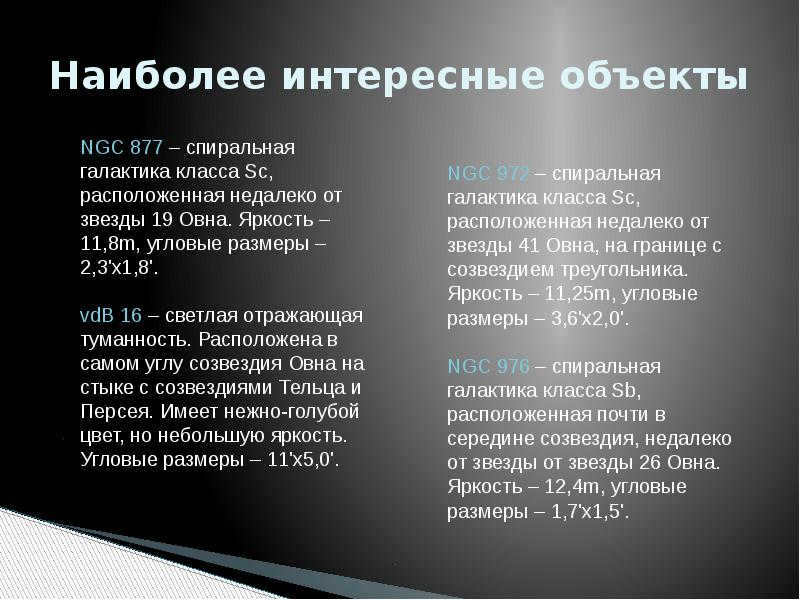 Наиболее интересные объекты

NGC 877 – спиральная галактика класса Sc, расположенная недалеко от звезды 19 Овна. Яркость – 11,8m, угловые размеры – 2,3'х1,8'.

vdB 16 – светлая отражающая туманность. Расположена в самом углу созвездия Овна на стыке с созвездиями Тельца и Персея. Имеет нежно-голубой цвет, но небольшую яркость. Угловые размеры – 11'х5,0'.

NGC 972 – спиральная галактика класса Sc, расположенная недалеко от звезды 41 Овна, на границе с созвездием треугольника. Яркость – 11,25m, угловые размеры – 3,6'х2,0'.

NGC 976 – спиральная галактика класса Sb, расположенная почти в середине созвездия, недалеко от звезды от звезды 26 Овна. Яркость – 12,4m, угловые размеры – 1,7'х1,5'.